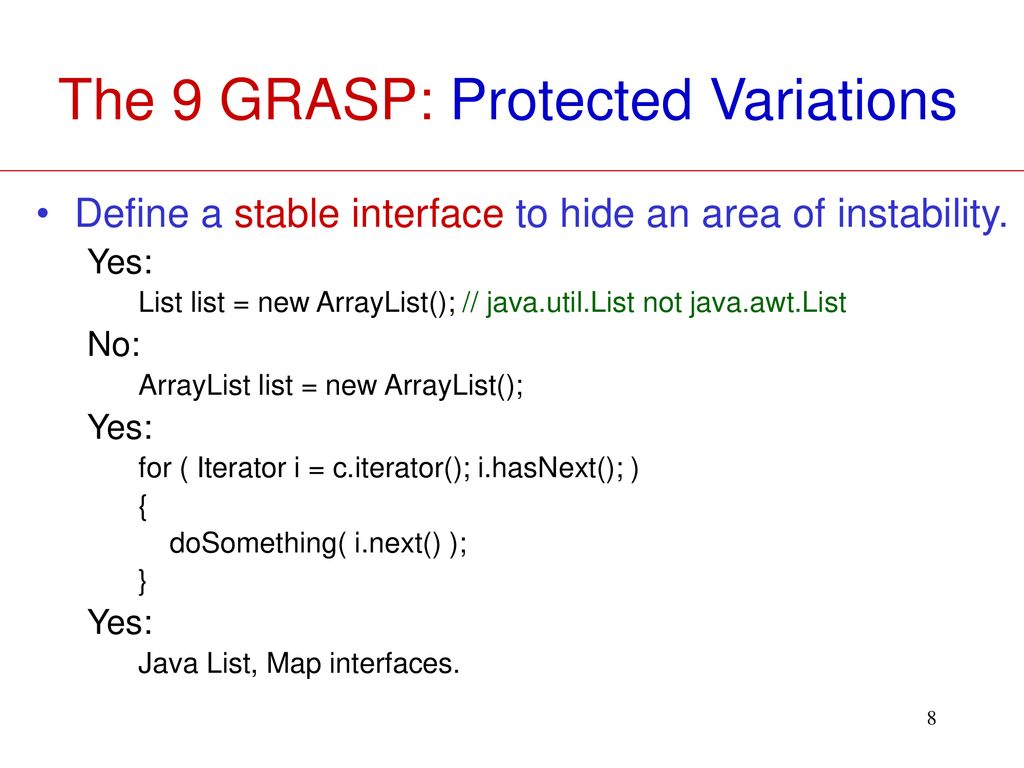 The 9 GRASP: Protected Variations

• Define a stable interface to hide an area of instability.

Yes:

List list = new ArrayList(); // java.util.List not java.awt.List

No:

ArrayList list = new ArrayList();

Yes:

for ( Iterator i = c.iterator(); i.hasNext(); )
{
doSomething( i.next() );
}

Yes:

Java List, Map interfaces.

8